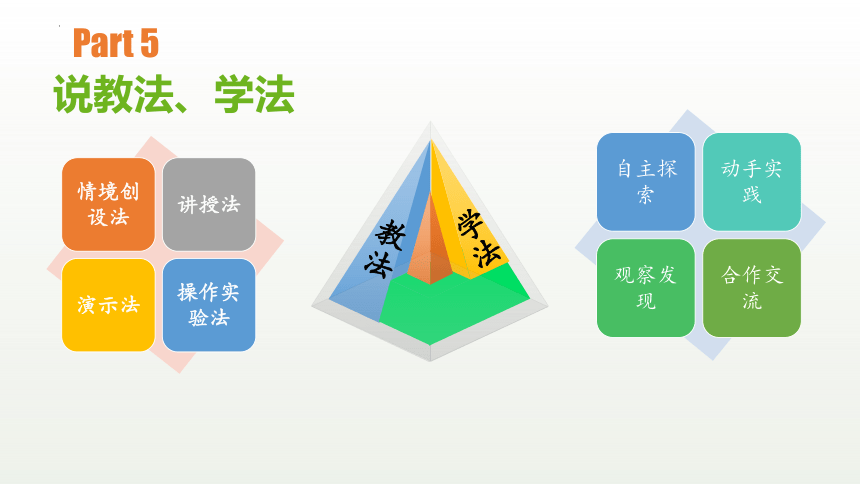 Part 5

说教法、学法

情境创设法

讲授法

演示法

操作实验法

教法

学法

自主探索

动手实践

观察发现

合作交流